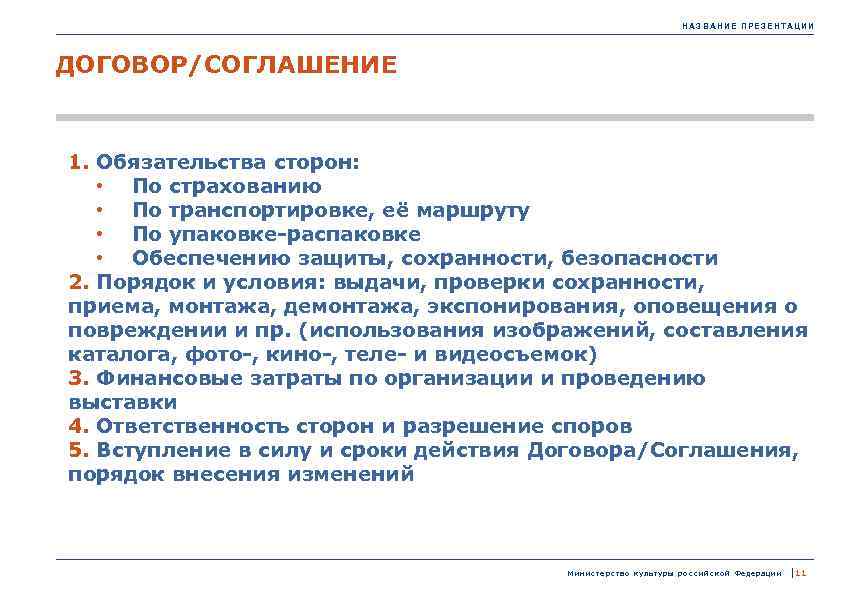 НАЗВАНИЕ ПРЕЗЕНТАЦИИ

ДОГОВОР/СОГЛАШЕНИЕ

1. Обязательства сторон:
• По страхованию
• По транспортировке, её маршруту
• По упаковке-распаковке
• Обеспечению защиты, сохранности, безопасности
2. Порядок и условия: выдачи, проверки сохранности, приема, монтажа, демонтажа, экспонирования, оповещения о повреждении и пр. (использования изображений, составления каталога, фото-, кино-, теле- и видеосъемок)
3. Финансовые затраты по организации и проведению выставки
4. Ответственность сторон и разрешение споров
5. Вступление в силу и сроки действия Договора/Соглашения, порядок внесения изменений

Министерство культуры российской Федерации | 11